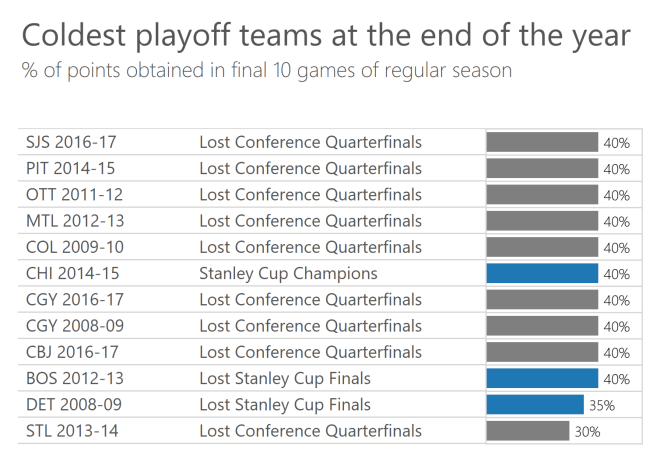 Coldest playoff teams at the end of the year
% of points obtained in final 10 games of regular season

| | | |
|---|---|---|
| SJS 2016-17 | Lost Conference Quarterfinals | 40% |
| PIT 2014-15 | Lost Conference Quarterfinals | 40% |
| OTT 2011-12 | Lost Conference Quarterfinals | 40% |
| MTL 2012-13 | Lost Conference Quarterfinals | 40% |
| COL 2009-10 | Lost Conference Quarterfinals | 40% |
| CHI 2014-15 | Stanley Cup Champions | 40% |
| CGY 2016-17 | Lost Conference Quarterfinals | 40% |
| CGY 2008-09 | Lost Conference Quarterfinals | 40% |
| CBJ 2016-17 | Lost Conference Quarterfinals | 40% |
| BOS 2012-13 | Lost Stanley Cup Finals | 40% |
| DET 2008-09 | Lost Stanley Cup Finals | 35% |
| STL 2013-14 | Lost Conference Quarterfinals | 30% |